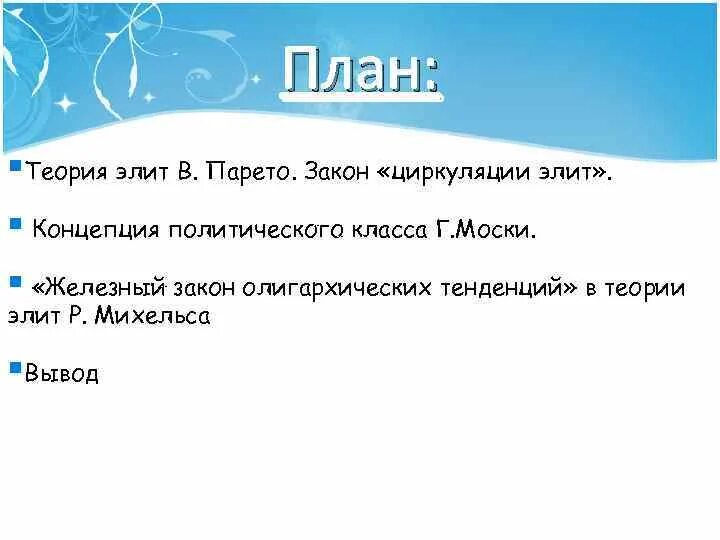 План:

Теория элит В. Парето. Закон «циркуляции элит».

Концепция политического класса Г.Моски.

«Железный закон олигархических тенденций» в теории элит Р. Михельса

Вывод